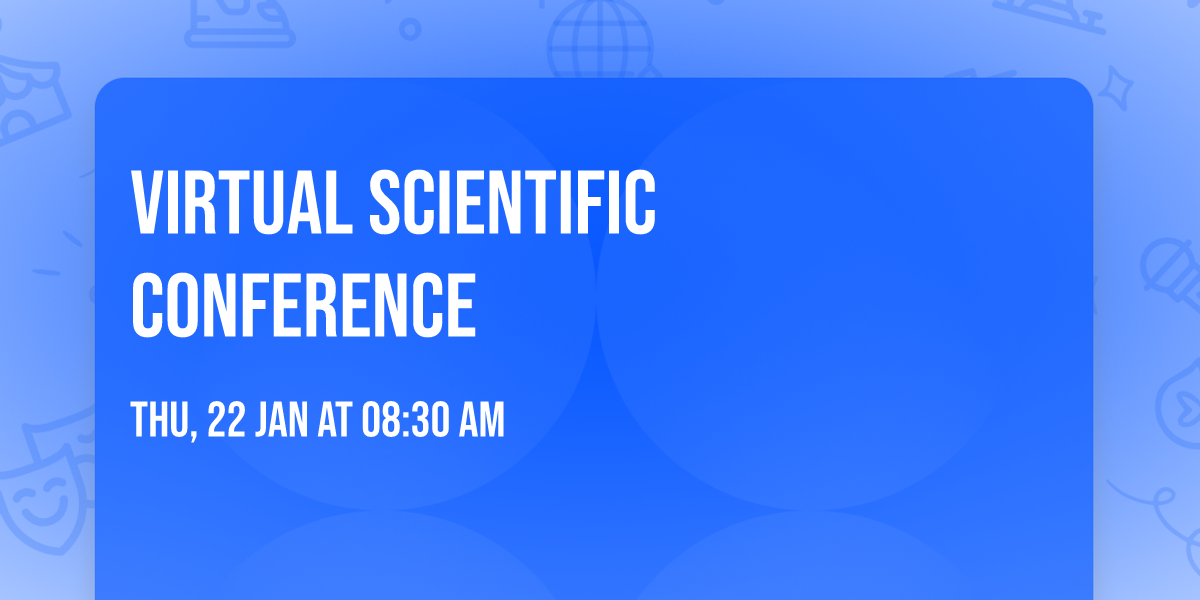 VIRTUAL SCIENTIFIC CONFERENCE

THU, 22 JAN AT 08:30 AM